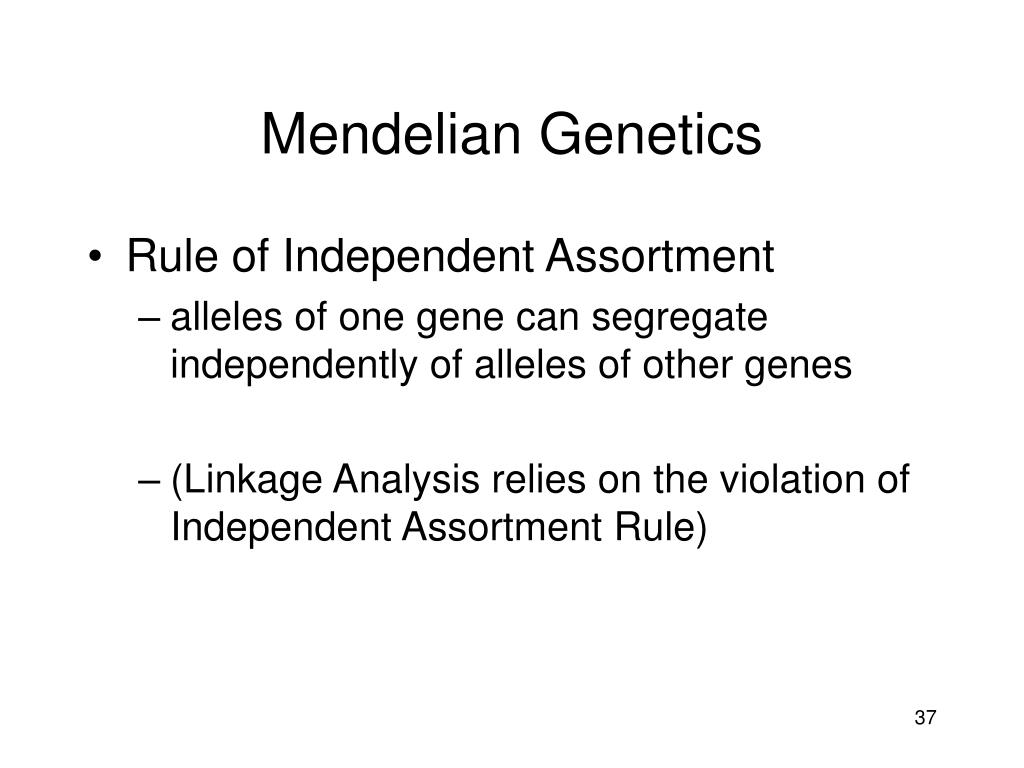 Mendelian Genetics

• Rule of Independent Assortment
– alleles of one gene can segregate independently of alleles of other genes

– (Linkage Analysis relies on the violation of Independent Assortment Rule)

37